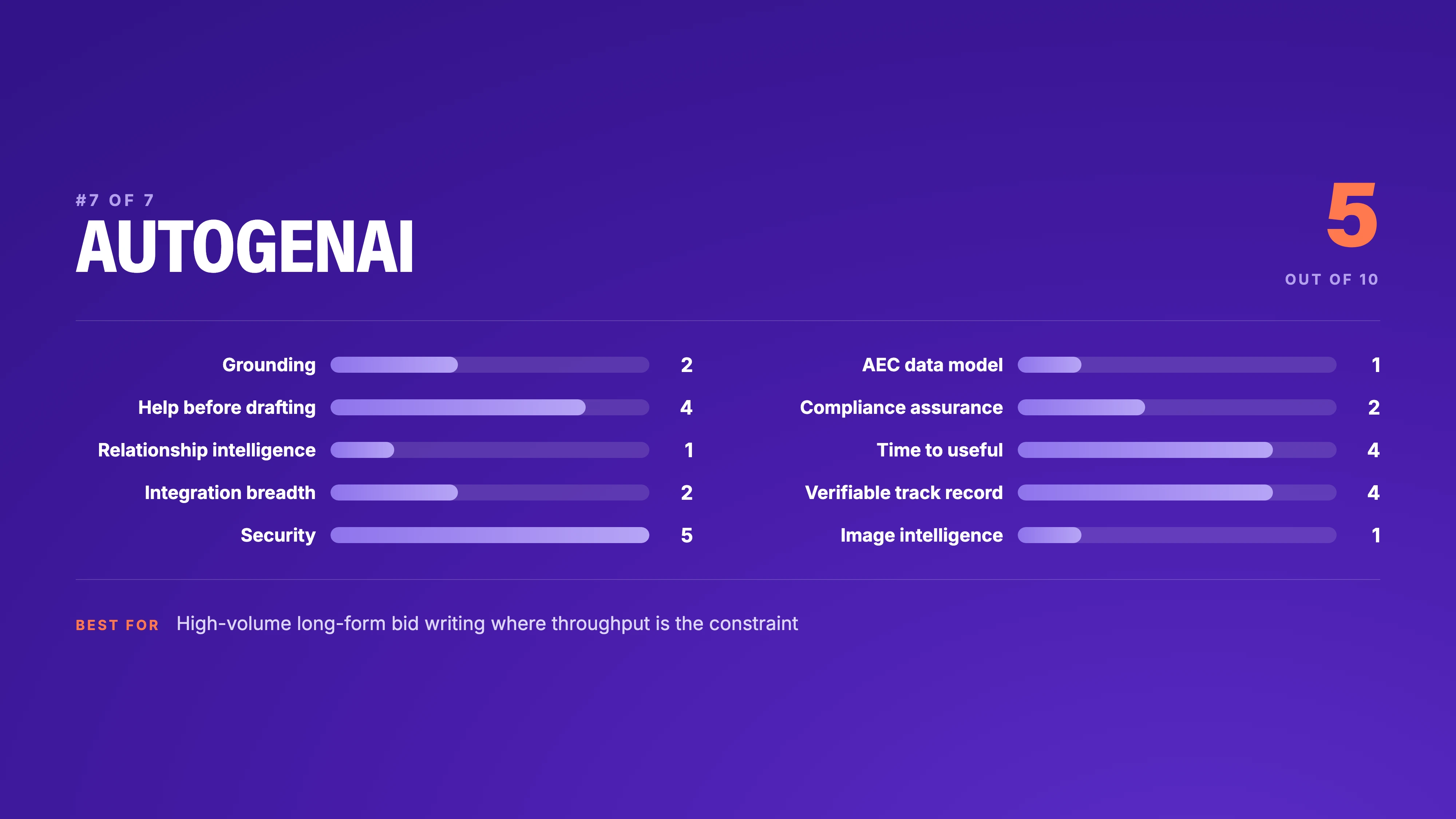 #7 OF 7
AUTOGENAI

5
OUT OF 10

Grounding 2
Help before drafting 4
Relationship intelligence 1
Integration breadth 2
Security 5

AEC data model 1
Compliance assurance 2
Time to useful 4
Verifiable track record 4
Image intelligence 1

BEST FOR High-volume long-form bid writing where throughput is the constraint